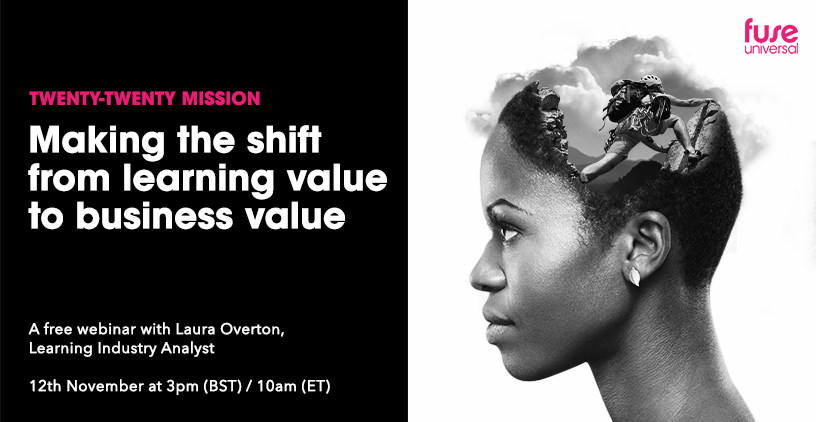 TWENTY-TWENTY MISSION

Making the shift from learning value to business value

A free webinar with Laura Overton, Learning Industry Analyst

12th November at 3pm (BST) / 10am (ET)

fuse universal